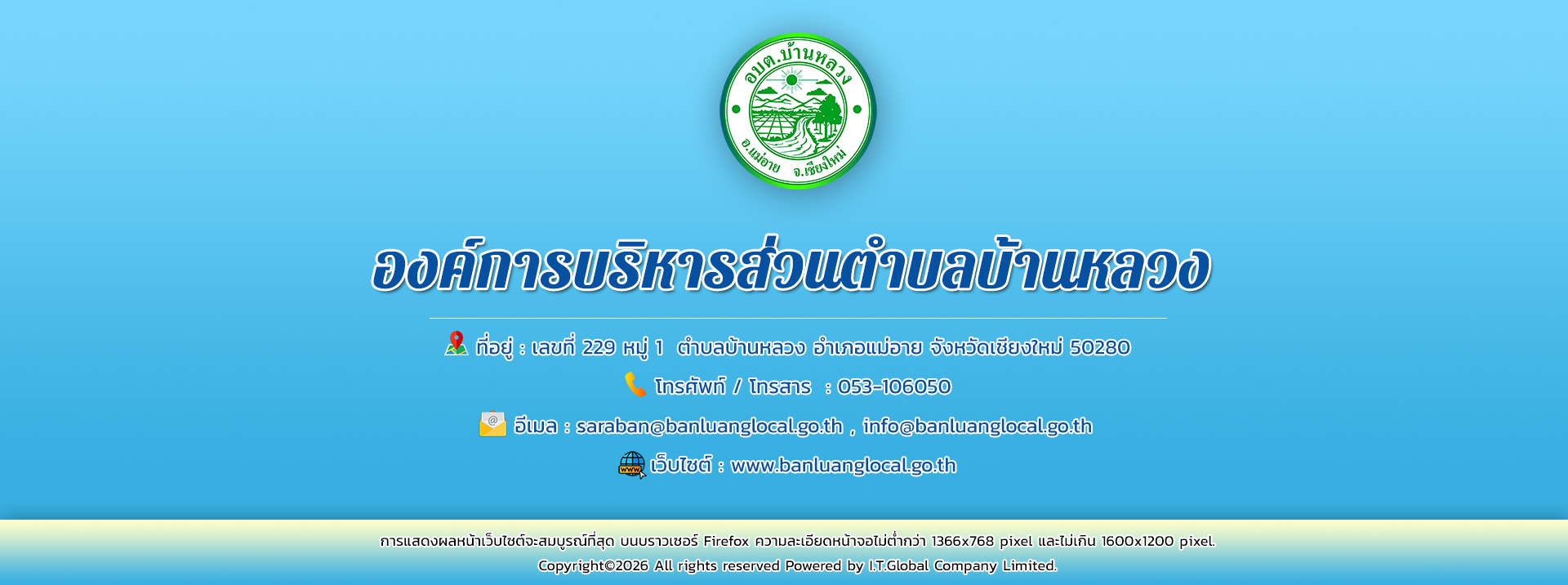 อบต.บ้านหลวง
อ.แม่อาย จ.เชียงใหม่

องค์การบริหารส่วนตำบลบ้านหลวง

ที่อยู่ : เลขที่ 229 หมู่ 1 ตำบลบ้านหลวง อำเภอแม่อาย จังหวัดเชียงใหม่ 50280

โทรศัพท์ / โทรสาร : 053-106050

อีเมล : saraban@banluanglocal.go.th , info@banluanglocal.go.th

เว็บไซต์ : www.banluanglocal.go.th

การแสดงผลหน้าเว็บไซต์จะสมบูรณ์ที่สุด บนบราวเซอร์ Firefox ความละเอียดหน้าจอไม่ต่ำกว่า 1366x768 pixel และไม่เกิน 1600x1200 pixel.

Copyright©2026 All rights reserved Powered by I.T.Global Company Limited.